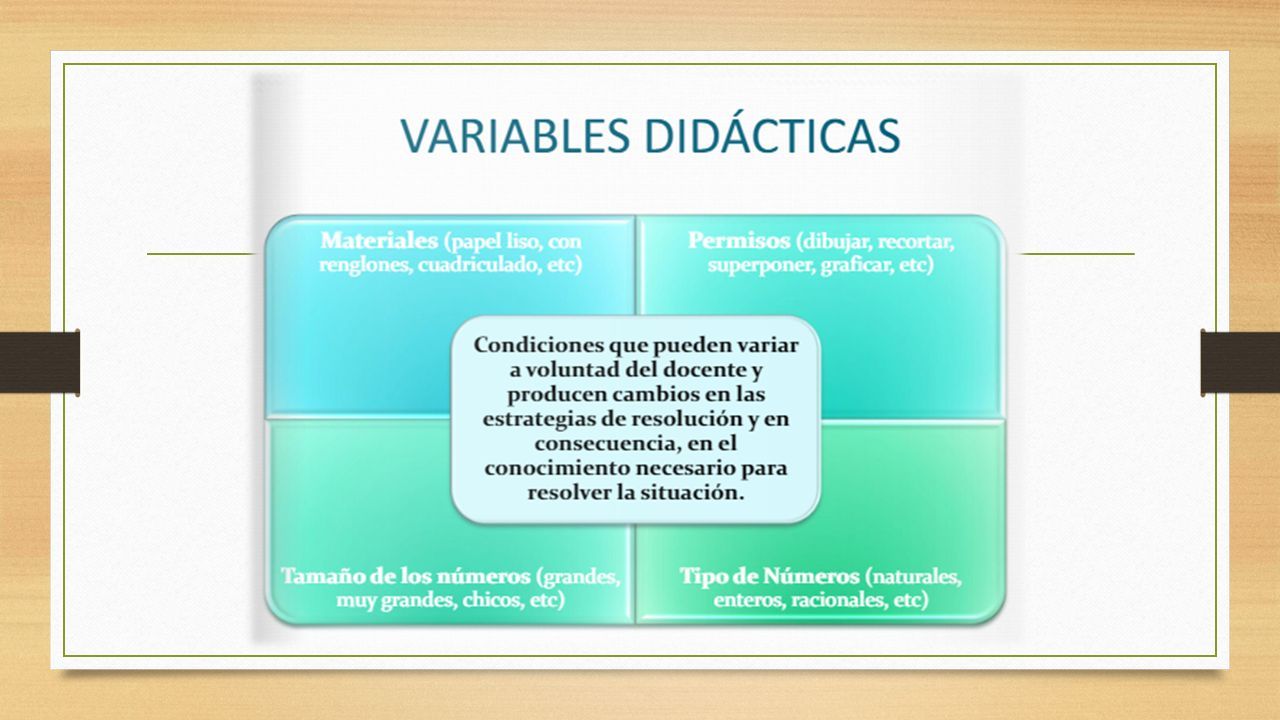 VARIABLES DIDÁCTICAS

Materiales (papel liso, con renglones, cuadriculado, etc)

Permisos (dibujar, recortar, superponer, graficar, etc)

Condiciones que pueden variar a voluntad del docente y producen cambios en las estrategias de resolución y en consecuencia, en el conocimiento necesario para resolver la situación.

Tamaño de los números (grandes, muy grandes, chicos, etc)

Tipo de Números (naturales, enteros, racionales, etc)